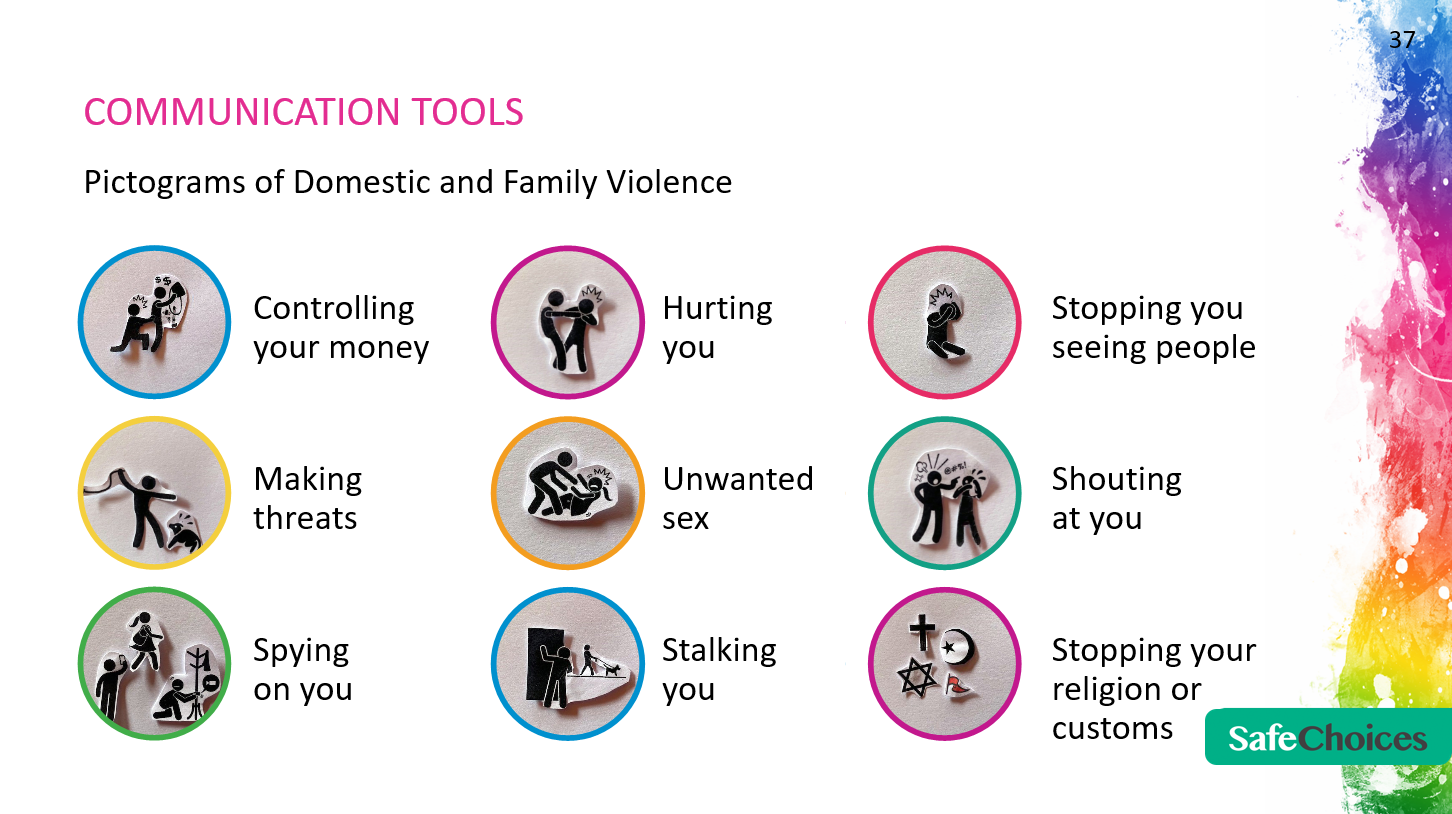 37

COMMUNICATION TOOLS

Pictograms of Domestic and Family Violence

Controlling your money

Hurting you

Stopping you seeing people

Making threats

Unwanted sex

Shouting at you

Spying on you

Stalking you

Stopping your religion or customs

SafeChoices